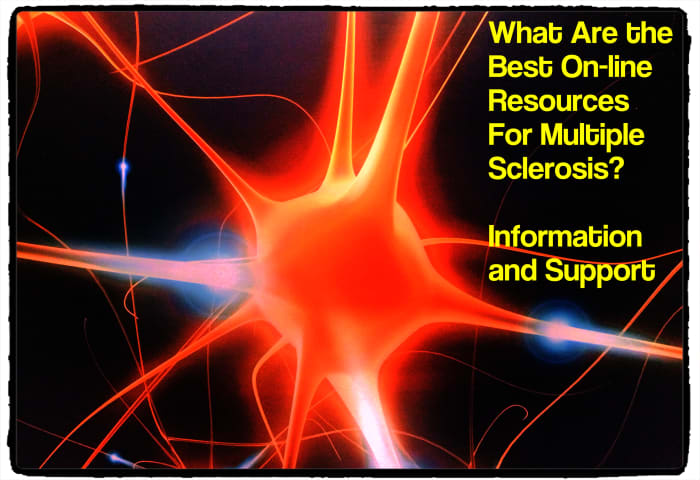 What Are the Best On-line Resources For Multiple Sclerosis?

Information and Support